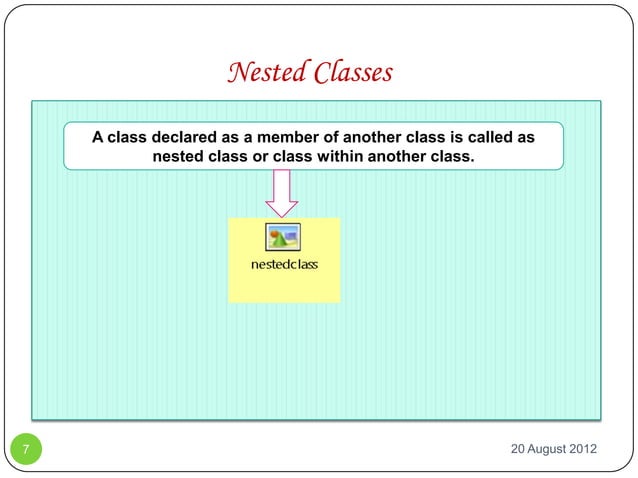 Nested Classes

A class declared as a member of another class is called as nested class or class within another class.

nestedclass

7

20 August 2012